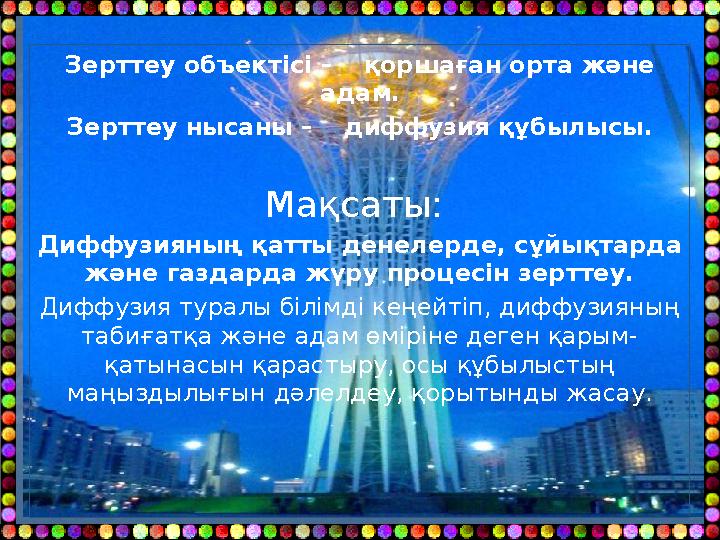 Зерттеу объектісі – қоршаған орта және адам.

Зерттеу нысаны – диффузия құбылысы.

Мақсаты:

Диффузияның қатты денелерде, сұйықтарда және газдарда жүру процесін зерттеу.

Диффузия туралы білімді кеңейтіп, диффузияның табиғатқа және адам өміріне деген қарым-қатынасын қарастыру, осы құбылыстың маңыздылығын дәлелдеу, қорытынды жасау.